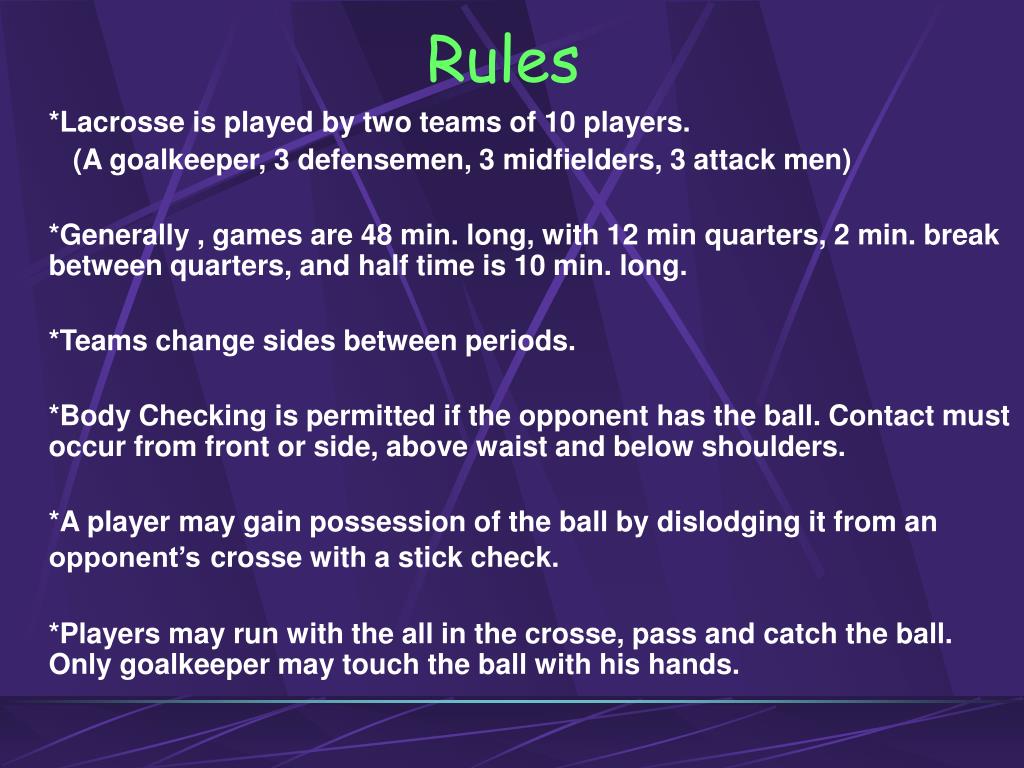 Rules

*Lacrosse is played by two teams of 10 players.
(A goalkeeper, 3 defensemen, 3 midfielders, 3 attack men)

*Generally , games are 48 min. long, with 12 min quarters, 2 min. break between quarters, and half time is 10 min. long.

*Teams change sides between periods.

*Body Checking is permitted if the opponent has the ball. Contact must occur from front or side, above waist and below shoulders.

*A player may gain possession of the ball by dislodging it from an opponent's crosse with a stick check.

*Players may run with the all in the crosse, pass and catch the ball. Only goalkeeper may touch the ball with his hands.